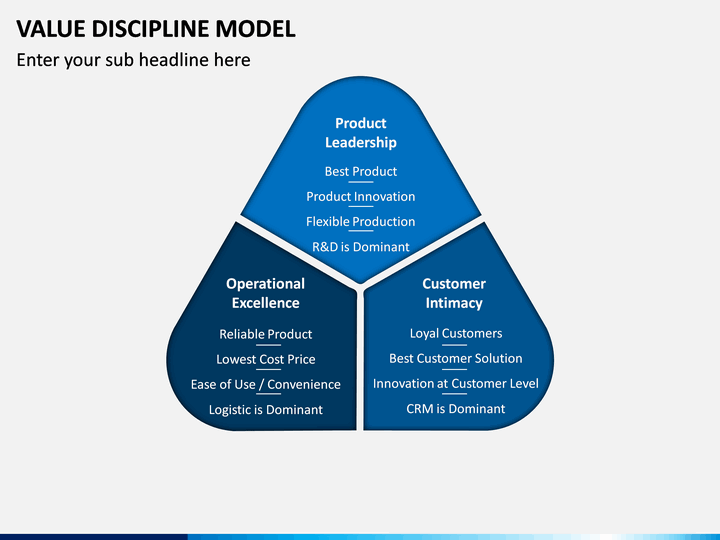 VALUE DISCIPLINE MODEL

Enter your sub headline here

Product Leadership

Best Product

Product Innovation

Flexible Production

R&D is Dominant

Operational Excellence

Reliable Product

Lowest Cost Price

Ease of Use / Convenience

Logistic is Dominant

Customer Intimacy

Loyal Customers

Best Customer Solution

Innovation at Customer Level

CRM is Dominant